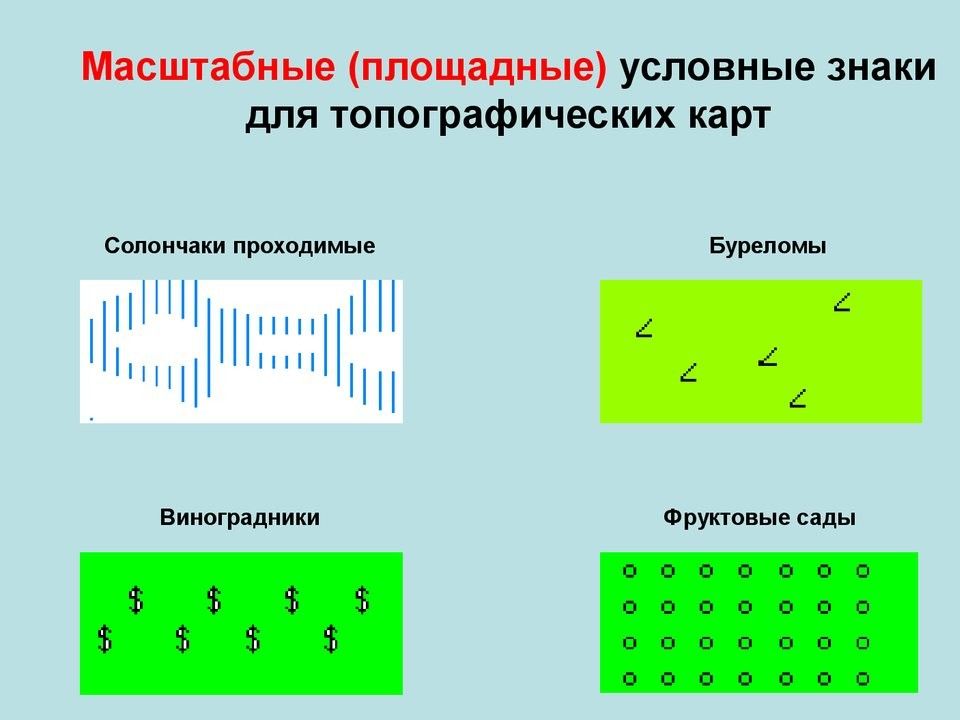 Масштабные (площадные) условные знаки для топографических карт

Солончаки проходимые

Буреломы

Виноградники

Фруктовые сады